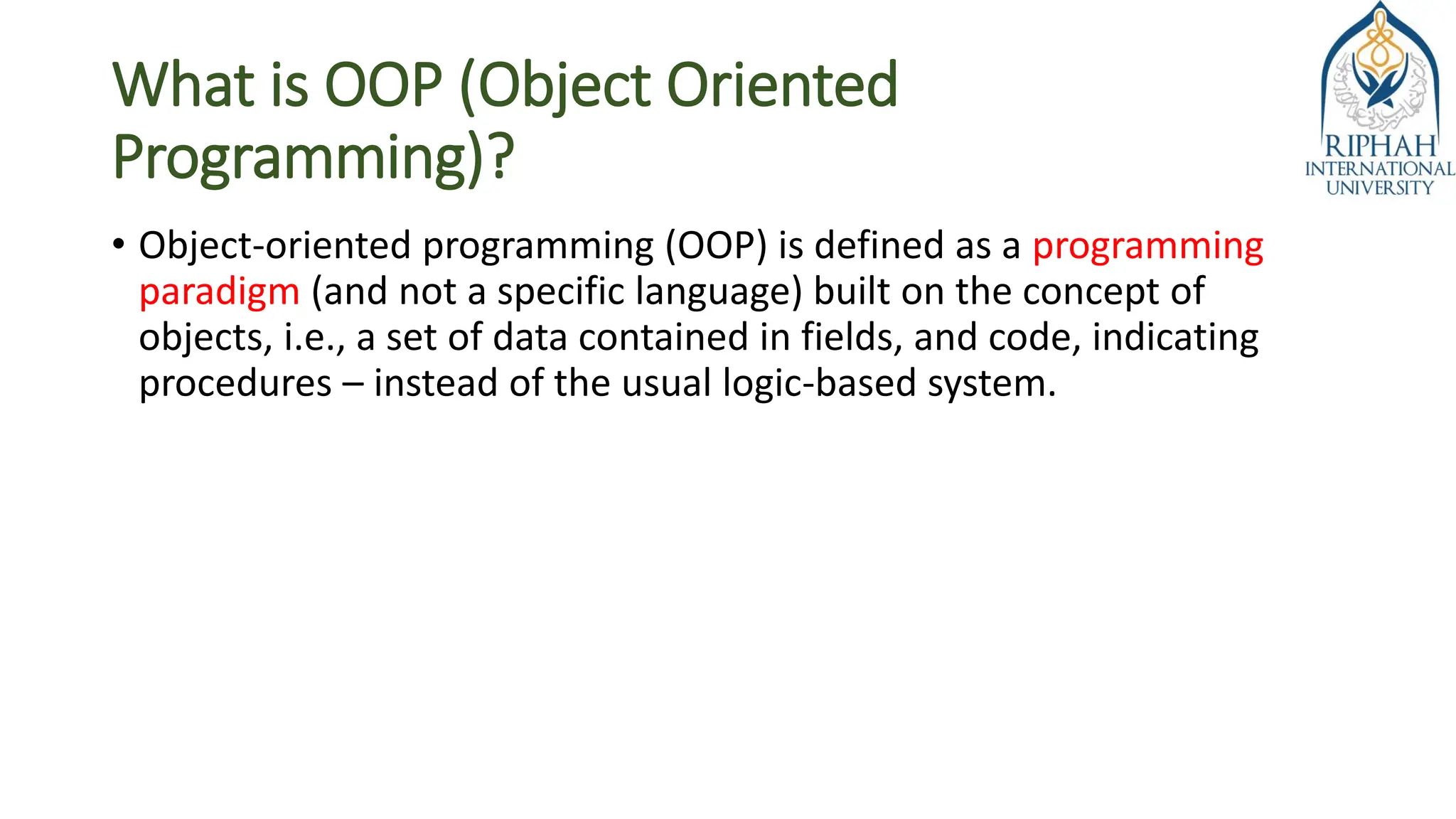 What is OOP (Object Oriented Programming)?

RIPHAH INTERNATIONAL UNIVERSITY

• Object-oriented programming (OOP) is defined as a programming paradigm (and not a specific language) built on the concept of objects, i.e., a set of data contained in fields, and code, indicating procedures – instead of the usual logic-based system.